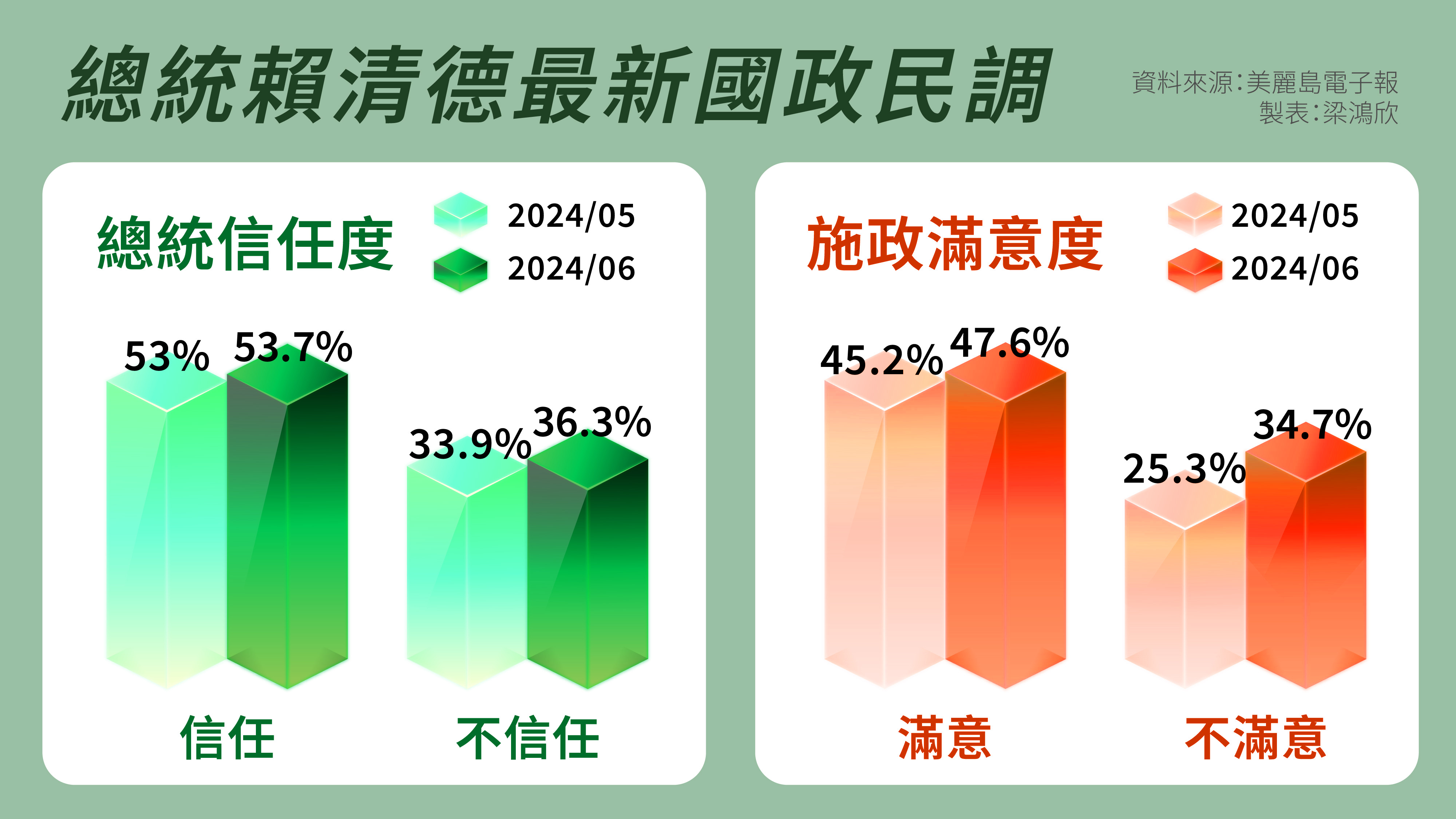 總統賴清德最新國政民調

資料來源:美麗島電子報
製表:梁鴻欣

總統信任度

2024/05
2024/06

53% 53.7%
33.9% 36.3%

信任 不信任

施政滿意度

2024/05
2024/06

45.2% 47.6%
25.3% 34.7%

滿意 不滿意